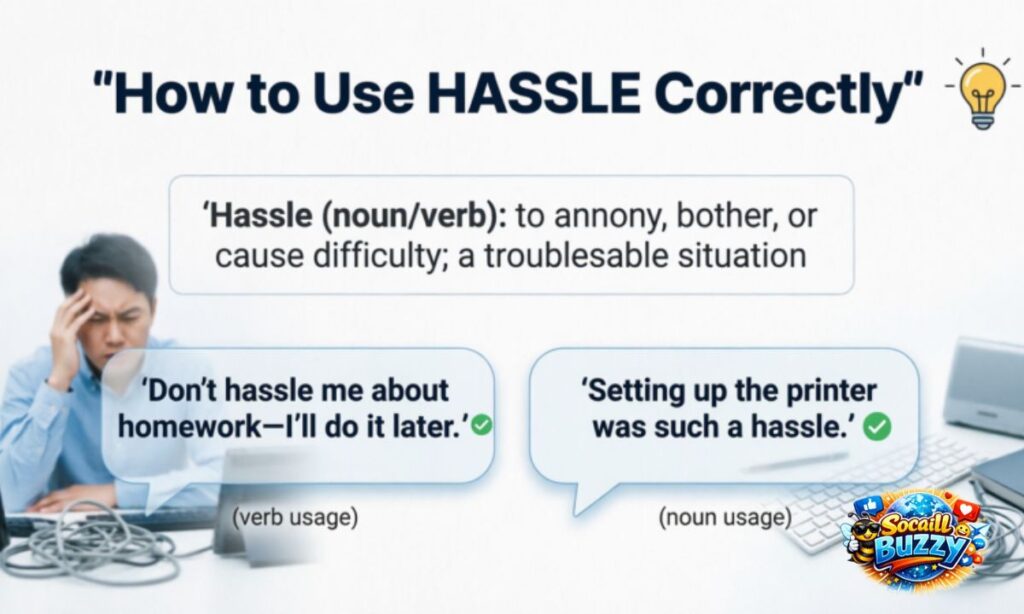 "How to Use HASSLE Correctly"

'Hassle (noun/verb): to annony, bother, or cause difficulty; a troublesable situation

'Don't hassle me about homework—I'll do it later.'

(verb usage)

'Setting up the printer was such a hassle.'

(noun usage)

Socaill Buzzy